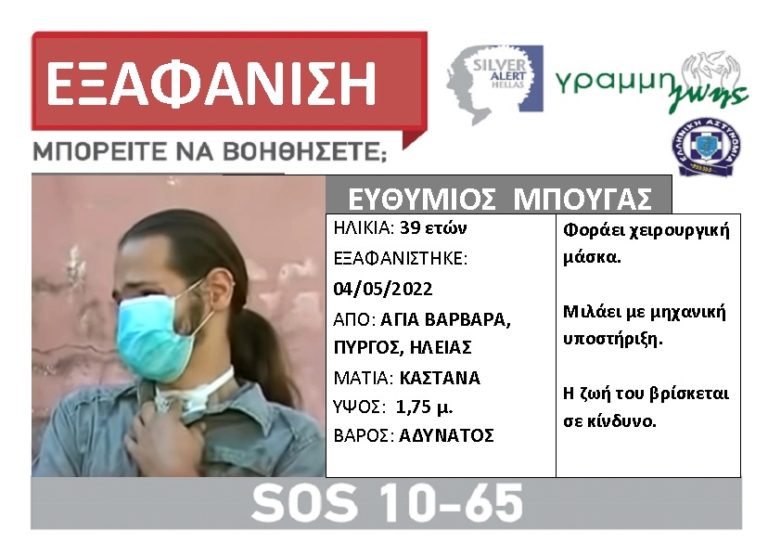 ΕΞΑΦΑΝΙΣΗ

ΜΠΟΡΕΙΤΕ ΝΑ ΒΟΗΘΗΣΕΤΕ;

SILVER ALERT HELLAS

γραμμη ζωης

ΕΛΛΗΝΙΚΗ ΑΣΤΥΝΟΜΙΑ

ΕΥΘΥΜΙΟΣ ΜΠΟΥΓΑΣ

ΗΛΙΚΙΑ: 39 ετών

ΕΞΑΦΑΝΙΣΤΗΚΕ: 04/05/2022

ΑΠΟ: ΑΓΙΑ ΒΑΡΒΑΡΑ, ΠΥΡΓΟΣ, ΗΛΕΙΑΣ

ΜΑΤΙΑ: ΚΑΣΤΑΝΑ

ΥΨΟΣ: 1,75 μ.

ΒΑΡΟΣ: ΑΔΥΝΑΤΟΣ

Φοράει χειρουργική μάσκα.

Μιλάει με μηχανική υποστήριξη.

Η ζωή του βρίσκεται σε κίνδυνο.

SOS 10-65